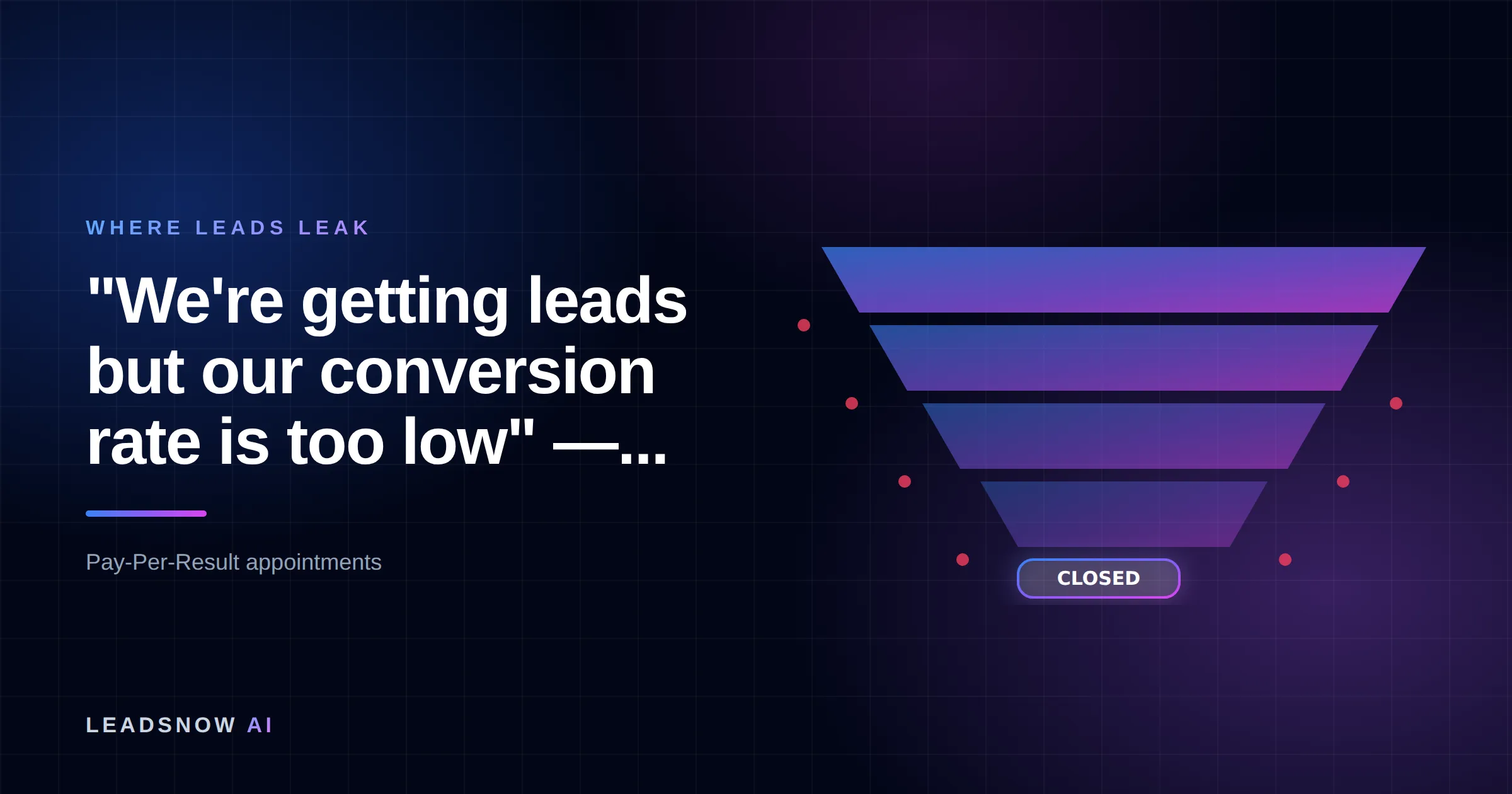 WHERE LEADS LEAK

"We're getting leads but our conversion rate is too low" —...

Pay-Per-Result appointments

CLOSED

LEADSNOW AI